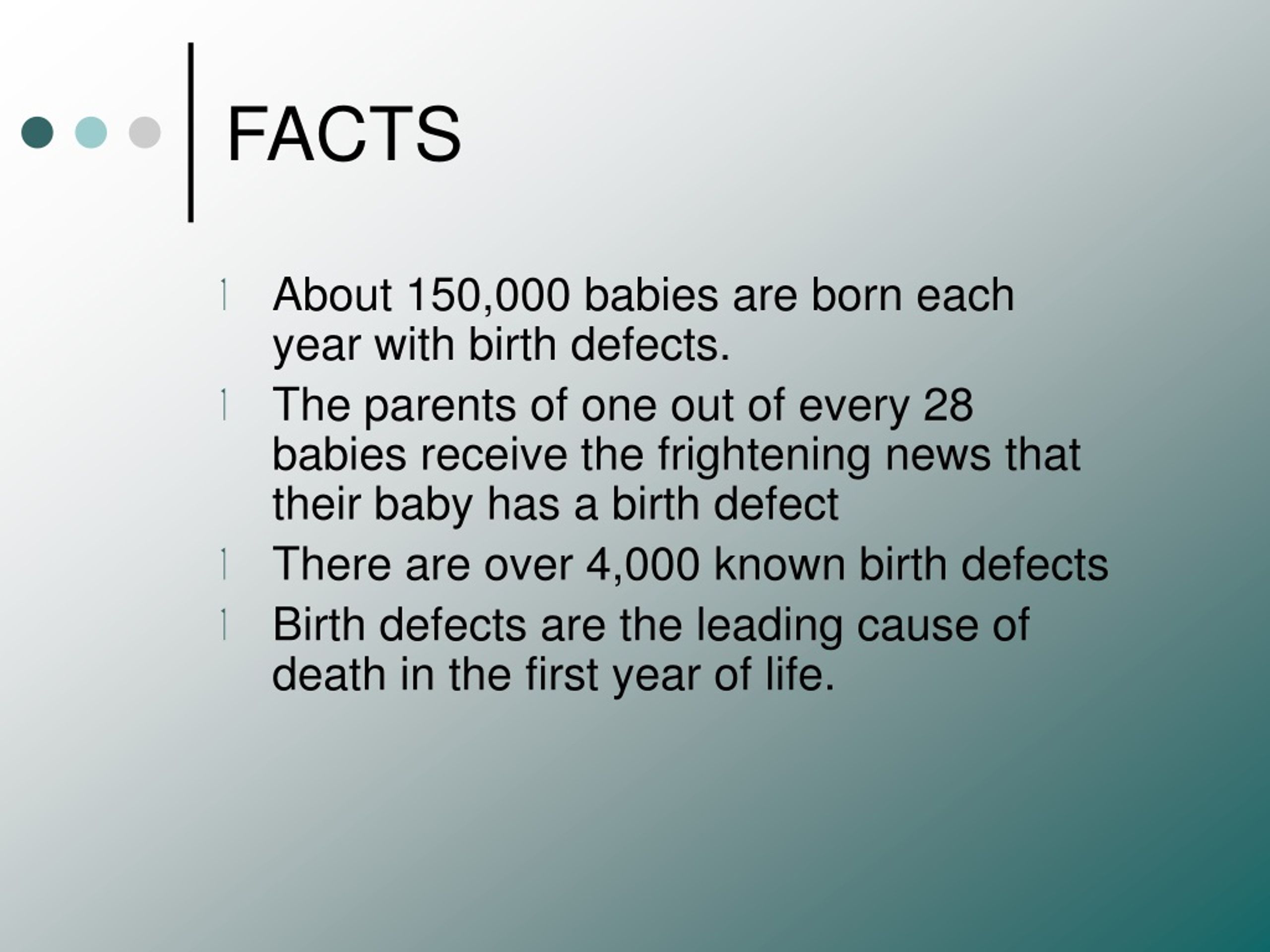 FACTS

l About 150,000 babies are born each year with birth defects.

l The parents of one out of every 28 babies receive the frightening news that their baby has a birth defect

l There are over 4,000 known birth defects

l Birth defects are the leading cause of death in the first year of life.